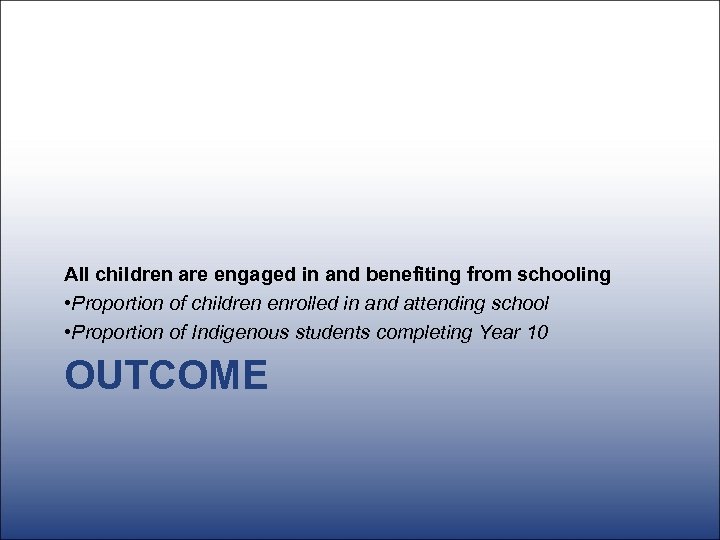 All children are engaged in and benefiting from schooling

•Proportion of children enrolled in and attending school

•Proportion of Indigenous students completing Year 10

OUTCOME